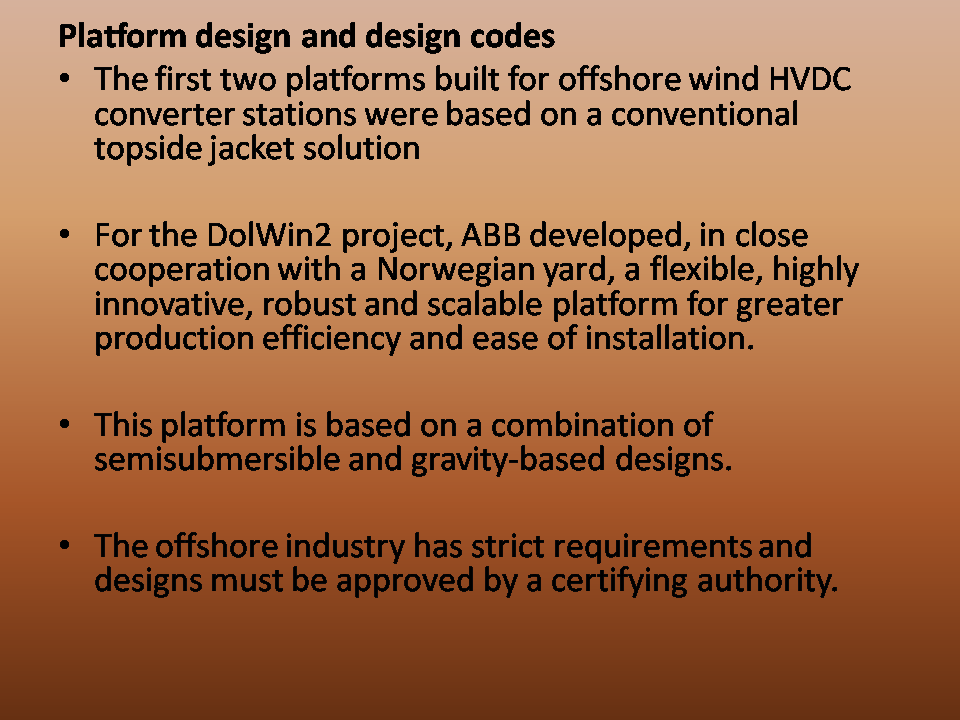 Platform design and design codes

• The first two platforms built for offshore wind HVDC converter stations were based on a conventional topside jacket solution

• For the DolWin2 project, ABB developed, in close cooperation with a Norwegian yard, a flexible, highly innovative, robust and scalable platform for greater production efficiency and ease of installation.

• This platform is based on a combination of semisubmersible and gravity-based designs.

• The offshore industry has strict requirements and designs must be approved by a certifying authority.